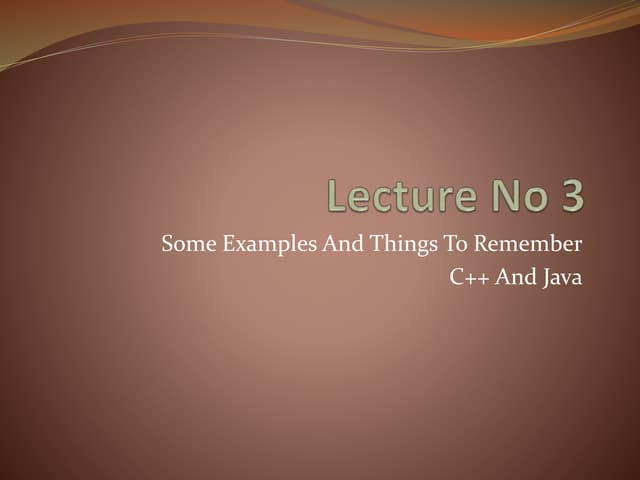 Lecture No 3

Some Examples And Things To Remember
C++ And Java